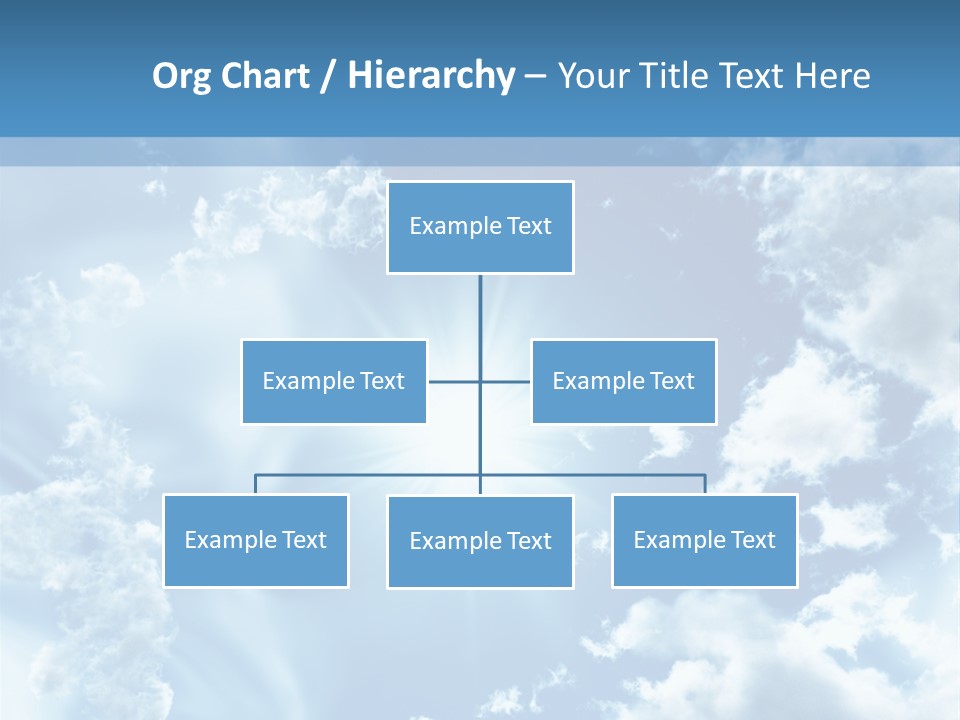 Org Chart / Hierarchy – Your Title Text Here

Example Text

Example Text

Example Text

Example Text

Example Text

Example Text